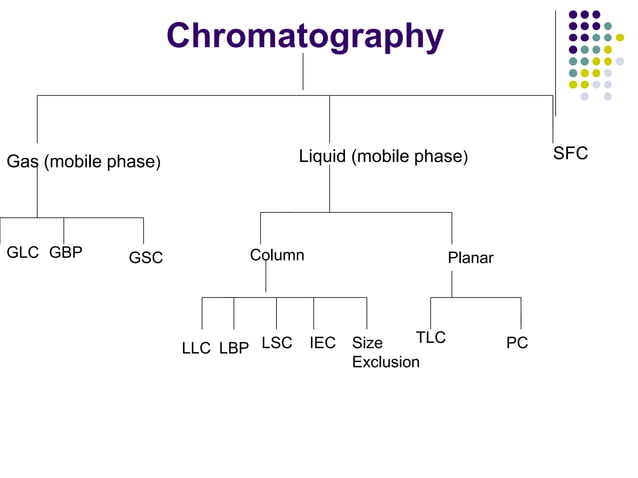 Chromatography

Gas (mobile phase)

Liquid (mobile phase)

SFC

GLC GBP GSC

Column

Planar

LLC LBP LSC IEC Size Exclusion

TLC PC